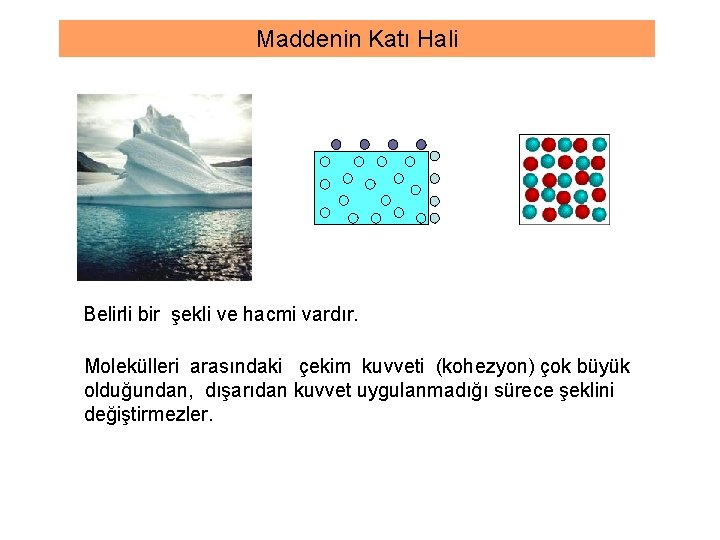 Maddenin Katı Hali

Belirli bir şekli ve hacmi vardır.

Molekülleri arasındaki çekim kuvveti (kohezyon) çok büyük olduğundan, dışarıdan kuvvet uygulanmadığı sürece şeklini değiştirmezler.